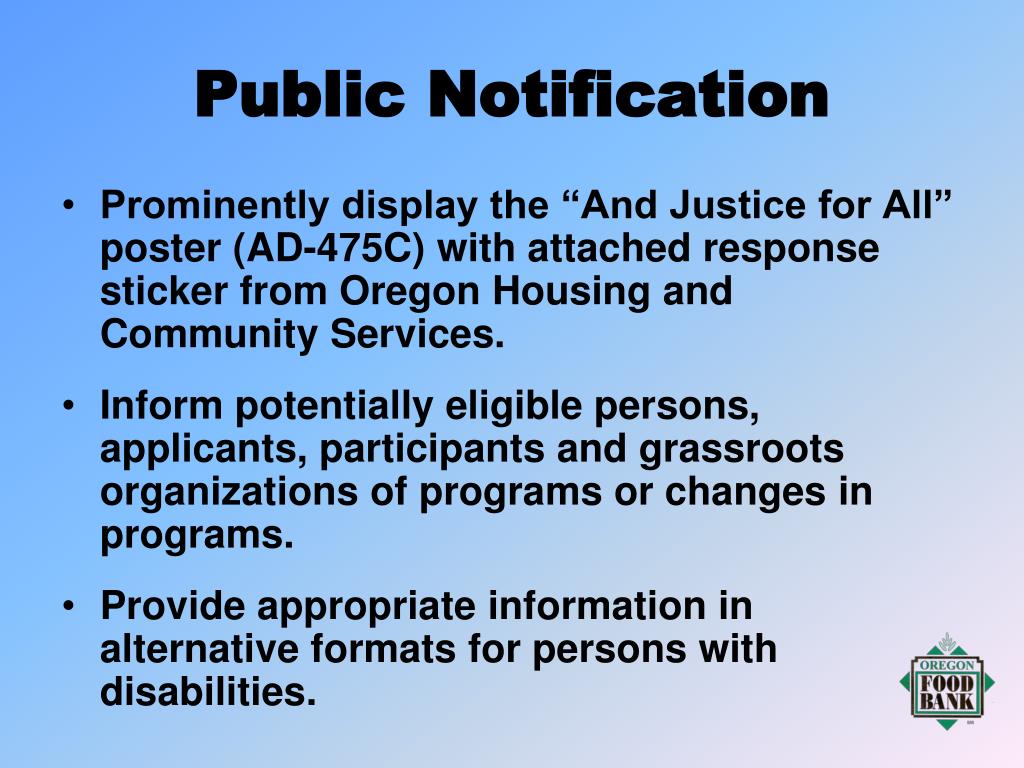 Public Notification

• Prominently display the “And Justice for All” poster (AD-475C) with attached response sticker from Oregon Housing and Community Services.

• Inform potentially eligible persons, applicants, participants and grassroots organizations of programs or changes in programs.

• Provide appropriate information in alternative formats for persons with disabilities.

OREGON FOOD BANK